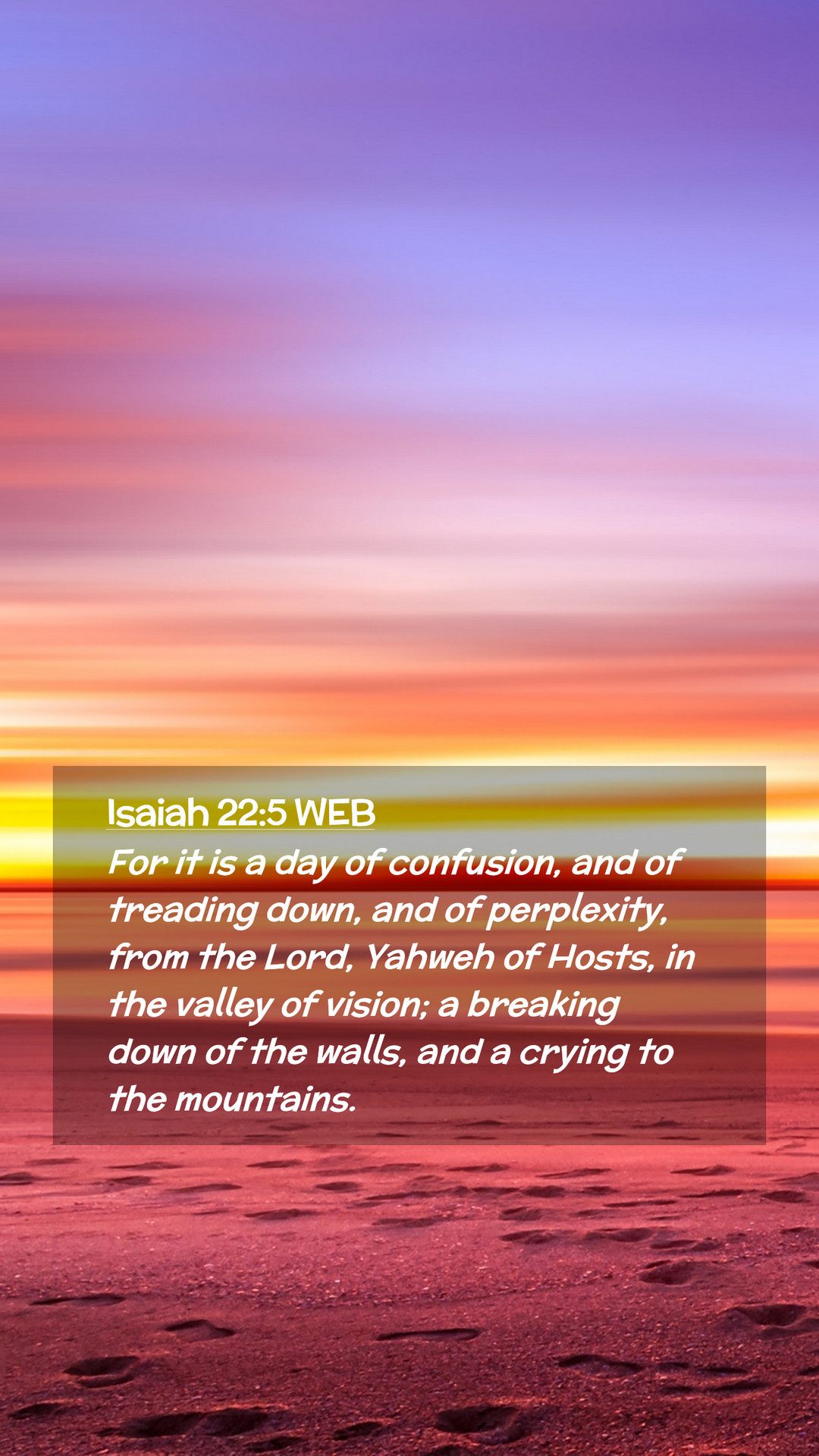 Isaiah 22:5 WEB

For it is a day of confusion, and of treading down, and of perplexity, from the Lord, Yahweh of Hosts, in the valley of vision; a breaking down of the walls, and a crying to the mountains.